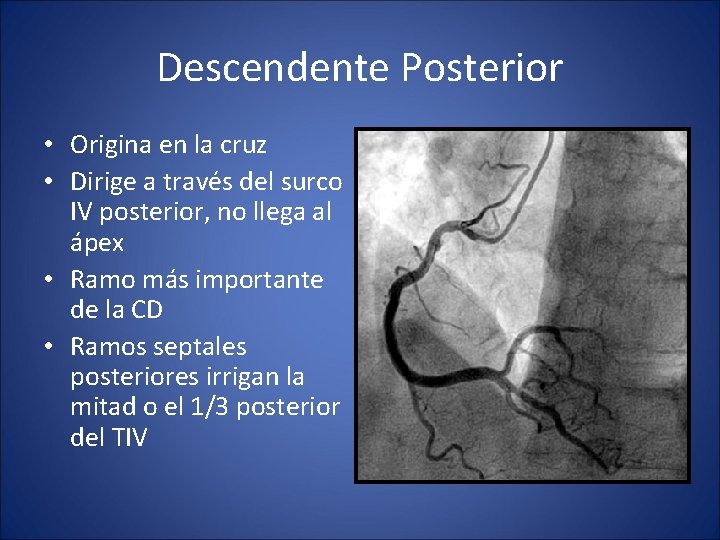 Descendente Posterior

• Origina en la cruz
• Dirige a través del surco IV posterior, no llega al ápex
• Ramo más importante de la CD
• Ramos septales posteriores irrigan la mitad o el 1/3 posterior del TIV